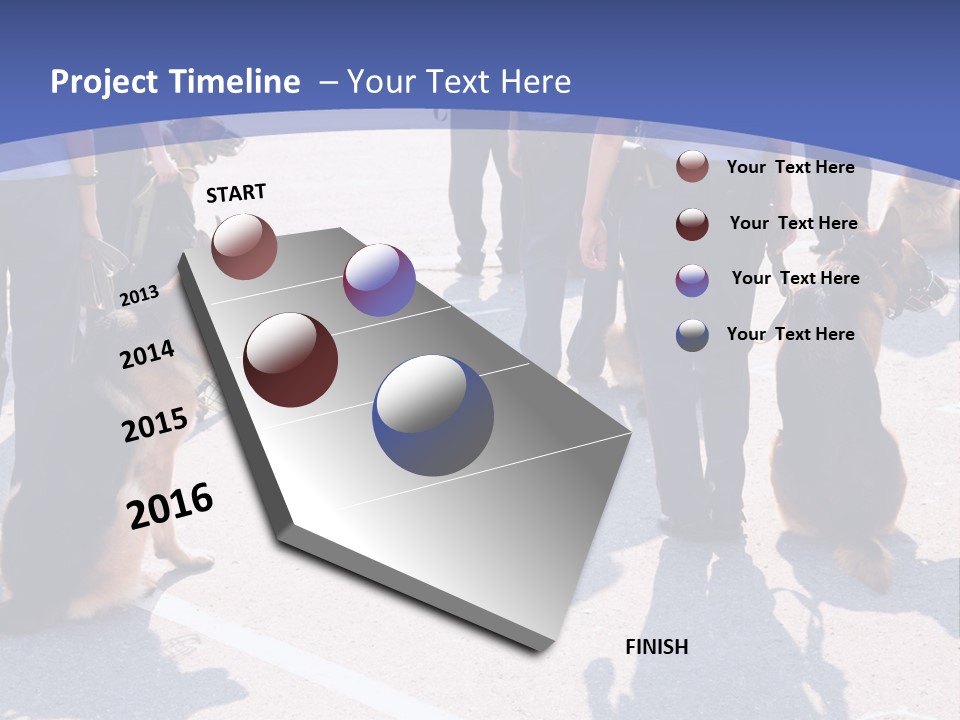 Project Timeline – Your Text Here

START

2013

2014

2015

2016

FINISH

Your Text Here

Your Text Here

Your Text Here

Your Text Here